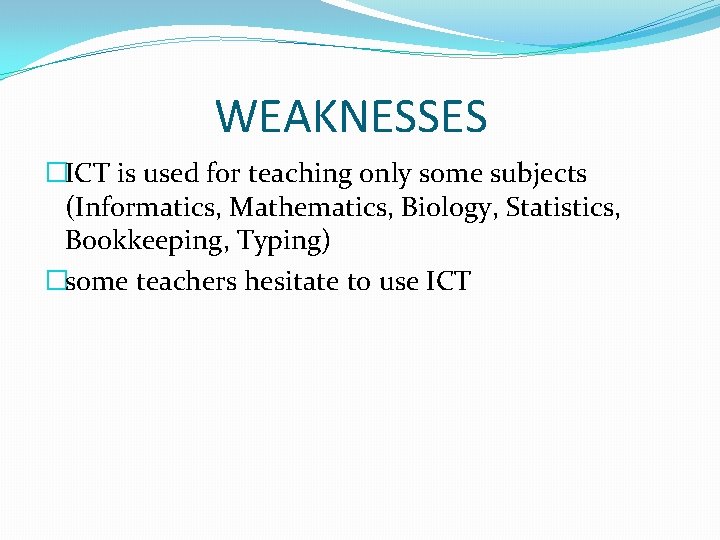 WEAKNESSES

□ICT is used for teaching only some subjects (Informatics, Mathematics, Biology, Statistics, Bookkeeping, Typing)

□some teachers hesitate to use ICT